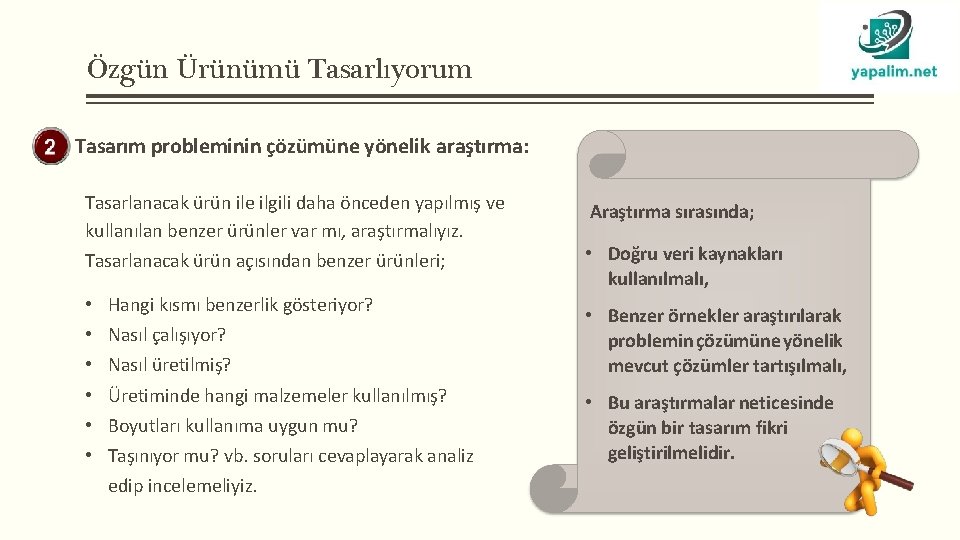 Özgün Ürünümü Tasarlıyorum

yapalim.net

2 Tasarım probleminin çözümüne yönelik araştırma:

Tasarlanacak ürün ile ilgili daha önceden yapılmış ve kullanılan benzer ürünler var mı, araştırmalıyız. Tasarlanacak ürün açısından benzer ürünleri;

• Hangi kısmı benzerlik gösteriyor?
• Nasıl çalışıyor?
• Nasıl üretilmiş?
• Üretiminde hangi malzemeler kullanılmış?
• Boyutları kullanıma uygun mu?
• Taşınıyor mu? vb. soruları cevaplayarak analiz edip incelemeliyiz.

Araştırma sırasında;

• Doğru veri kaynakları kullanılmalı,

• Benzer örnekler araştırılarak problemin çözümüne yönelik mevcut çözümler tartışılmalı,

• Bu araştırmalar neticesinde özgün bir tasarım fikri geliştirilmelidir.